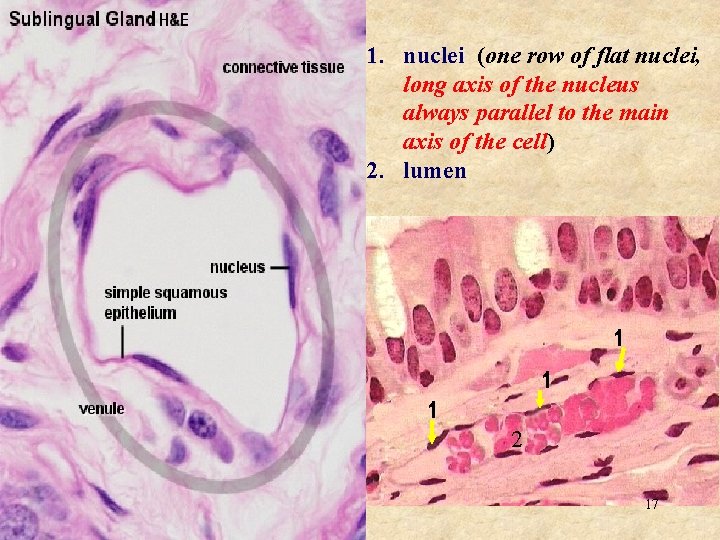 Sublingual Gland H&E

connective tissue

nucleus

simple squamous epithelium

venule

1. nuclei (one row of flat nuclei, long axis of the nucleus always parallel to the main axis of the cell)
2. lumen

1

1

1

2

17